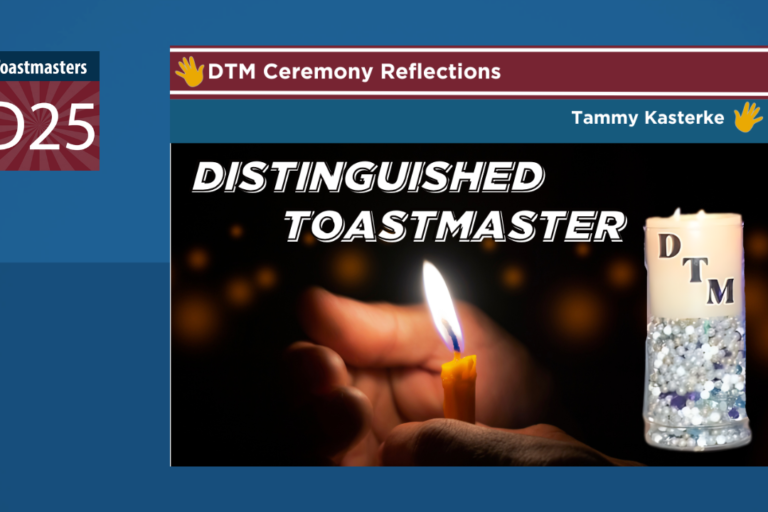 oastmasters
025

DTM Ceremony Reflections

Tammy Kasterke

DISTINGUISHED TOASTMASTER

DTM